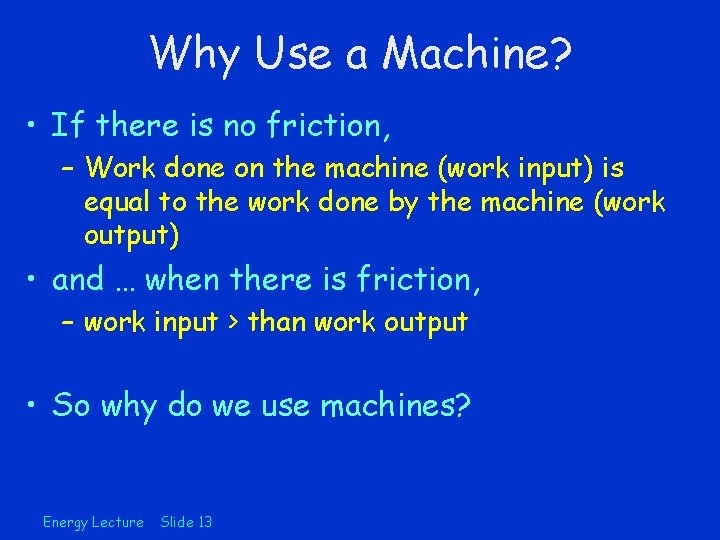 Why Use a Machine?

• If there is no friction,

– Work done on the machine (work input) is equal to the work done by the machine (work output)

• and … when there is friction,

– work input > than work output

• So why do we use machines?

Energy Lecture Slide 13